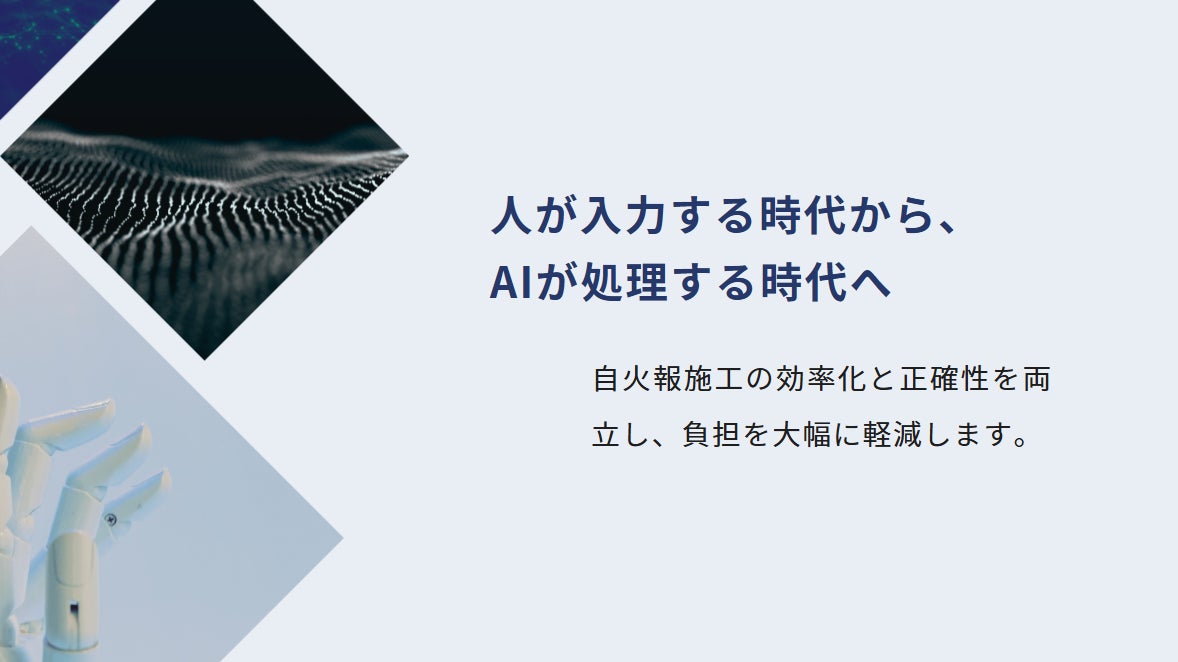 人が入力する時代から、
AIが処理する時代へ

自火報施工の効率化と正確性を両立し、負担を大幅に軽減します。